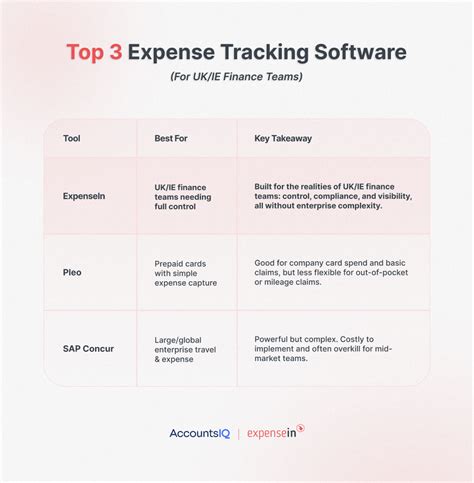 Top 3 Expense Tracking Software

(For UK/IE Finance Teams)

| Tool | Best For | Key Takeaway |
|---|---|---|
| ExpenseIn | UK/IE finance teams needing full control | Built for the realities of UK/IE finance teams: control, compliance, and visibility, all without enterprise complexity. |
| Pleo | Prepaid cards with simple expense capture | Good for company card spend and basic claims, but less flexible for out-of-pocket or mileage claims. |
| SAP Concur | Large/global enterprise travel & expense | Powerful but complex. Costly to implement and often overkill for mid-market teams. |

AccountsIQ | expensein